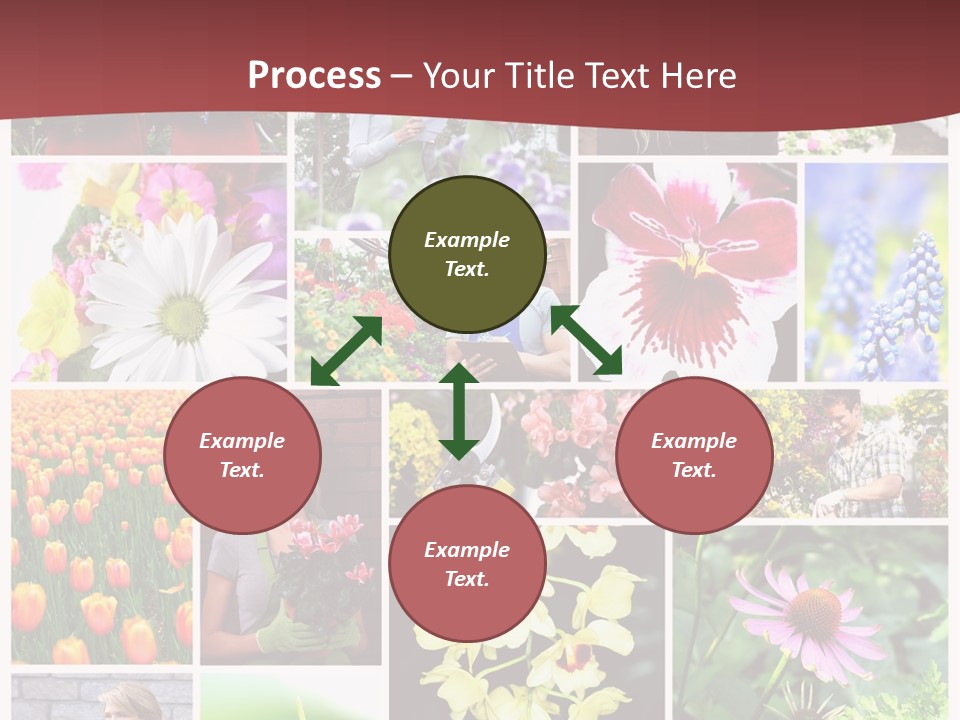 Process – Your Title Text Here

Example Text.

Example Text.

Example Text.

Example Text.